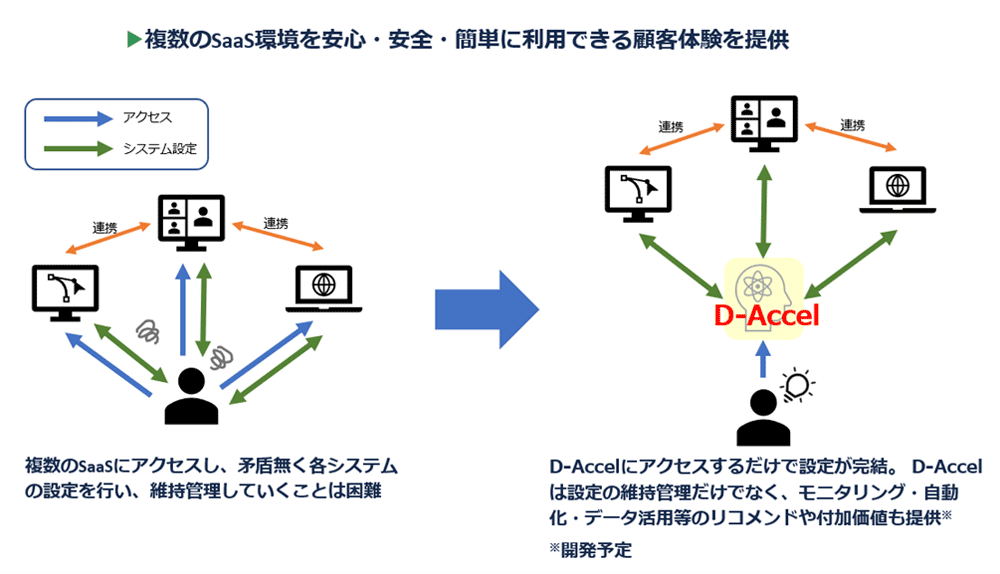 ▶複数のSaaS環境を安心・安全・簡単に利用できる顧客体験を提供

アクセス

システム設定

連携

連携

複数のSaaSにアクセスし、矛盾無く各システムの設定を行い、維持管理していくことは困難

連携

連携

D-Accel

D-Accelにアクセスするだけで設定が完結。 D-Accelは設定の維持管理だけでなく、モニタリング・自動化・データ活用等のリコメンドや付加価値も提供※

※開発予定